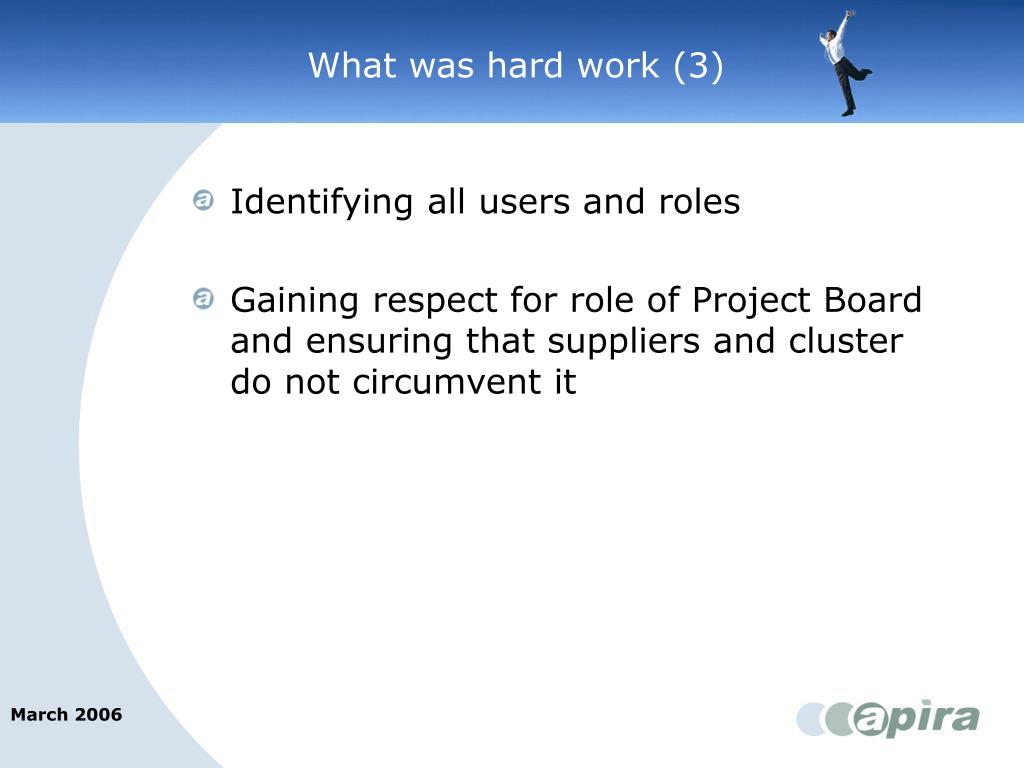 What was hard work (3)

Identifying all users and roles

Gaining respect for role of Project Board and ensuring that suppliers and cluster do not circumvent it

March 2006

apira